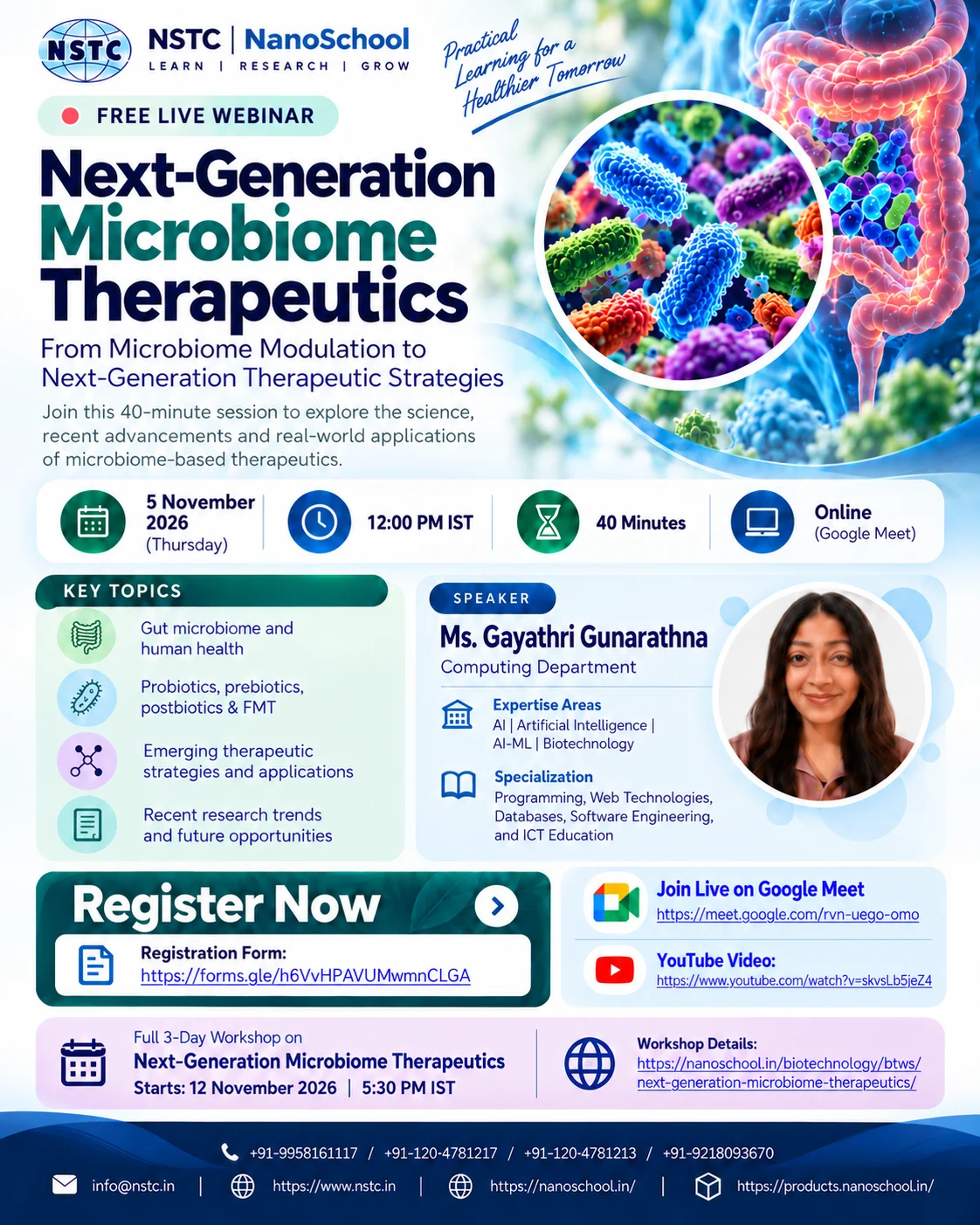 NSTC

NSTC | NanoSchool
LEARN | RESEARCH | GROW

Practical Learning for a Healthier Tomorrow

FREE LIVE WEBINAR

Next-Generation Microbiome Therapeutics

From Microbiome Modulation to Next-Generation Therapeutic Strategies

Join this 40-minute session to explore the science, recent advancements and real-world applications of microbiome-based therapeutics.

5 November 2026 (Thursday)

12:00 PM IST

40 Minutes

Online (Google Meet)

KEY TOPICS

Gut microbiome and human health

Probiotics, prebiotics, postbiotics & FMT

Emerging therapeutic strategies and applications

Recent research trends and future opportunities

SPEAKER

Ms. Gayathri Gunarathna
Computing Department

Expertise Areas
AI | Artificial Intelligence | AI-ML | Biotechnology

Specialization
Programming, Web Technologies, Databases, Software Engineering, and ICT Education

Register Now

Registration Form:
https://forms.gle/h6VvHPAVUMwmnCLGA

Join Live on Google Meet
https://meet.google.com/rvn-uego-omo

YouTube Video:
https://www.youtube.com/watch?v=skvsLb5jeZ4

Full 3-Day Workshop on
Next-Generation Microbiome Therapeutics
Starts: 12 November 2026 | 5:30 PM IST

Workshop Details:
https://nanoschool.in/biotechnology/btws/next-generation-microbiome-therapeutics/

+91-9958161117 / +91-120-4781217 / +91-120-4781213 / +91-9218093670

info@nstc.in | https://www.nstc.in | https://nanoschool.in/ | https://products.nanoschool.in/